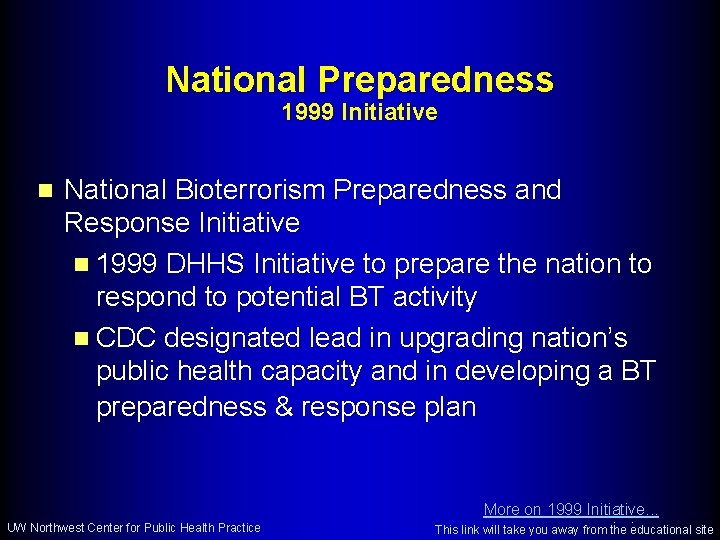 National Preparedness
1999 Initiative

National Bioterrorism Preparedness and Response Initiative

1999 DHHS Initiative to prepare the nation to respond to potential BT activity

CDC designated lead in upgrading nation's public health capacity and in developing a BT preparedness & response plan

More on 1999 Initiative...

UW Northwest Center for Public Health Practice

This link will take you away from the educational site